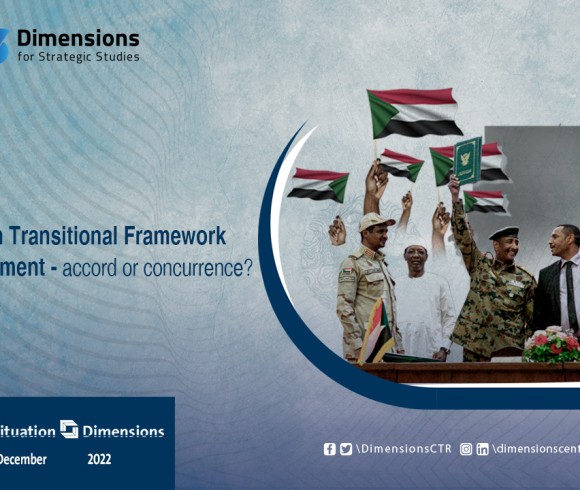 Dimensions
for Strategic Studies

n Transitional Framework
ment - accord or concurrence?

ituation Dimensions
December 2022

\DimensionsCTR \dimensionscent